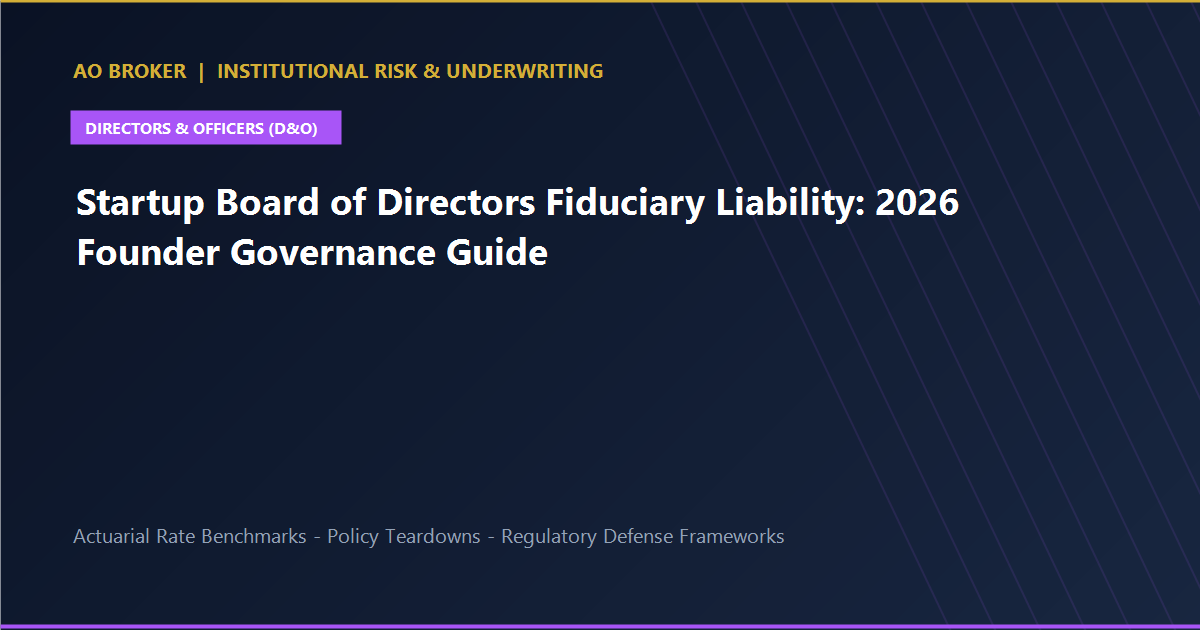 AO BROKER | INSTITUTIONAL RISK & UNDERWRITING

DIRECTORS & OFFICERS (D&O)

Startup Board of Directors Fiduciary Liability: 2026 Founder Governance Guide

Actuarial Rate Benchmarks - Policy Teardowns - Regulatory Defense Frameworks